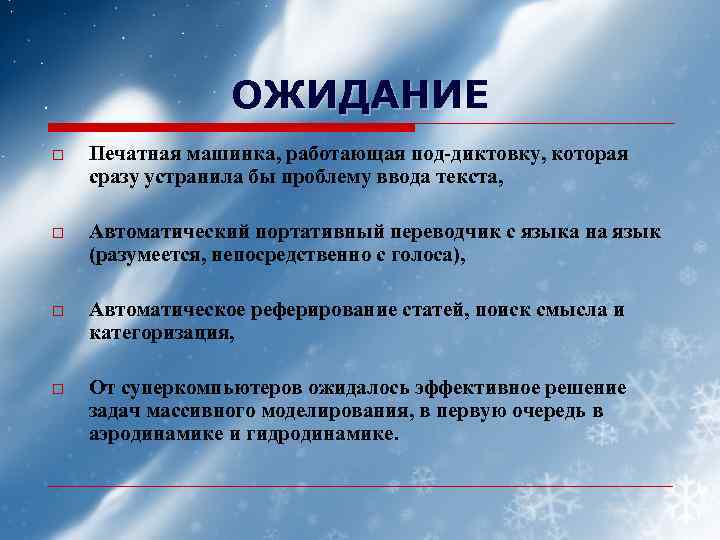 ОЖИДАНИЕ

□ Печатная машинка, работающая под-диктовку, которая сразу устранила бы проблему ввода текста,

□ Автоматический портативный переводчик с языка на язык (разумеется, непосредственно с голоса),

□ Автоматическое реферирование статей, поиск смысла и категоризация,

□ От суперкомпьютеров ожидалось эффективное решение задач массивного моделирования, в первую очередь в аэродинамике и гидродинамике.